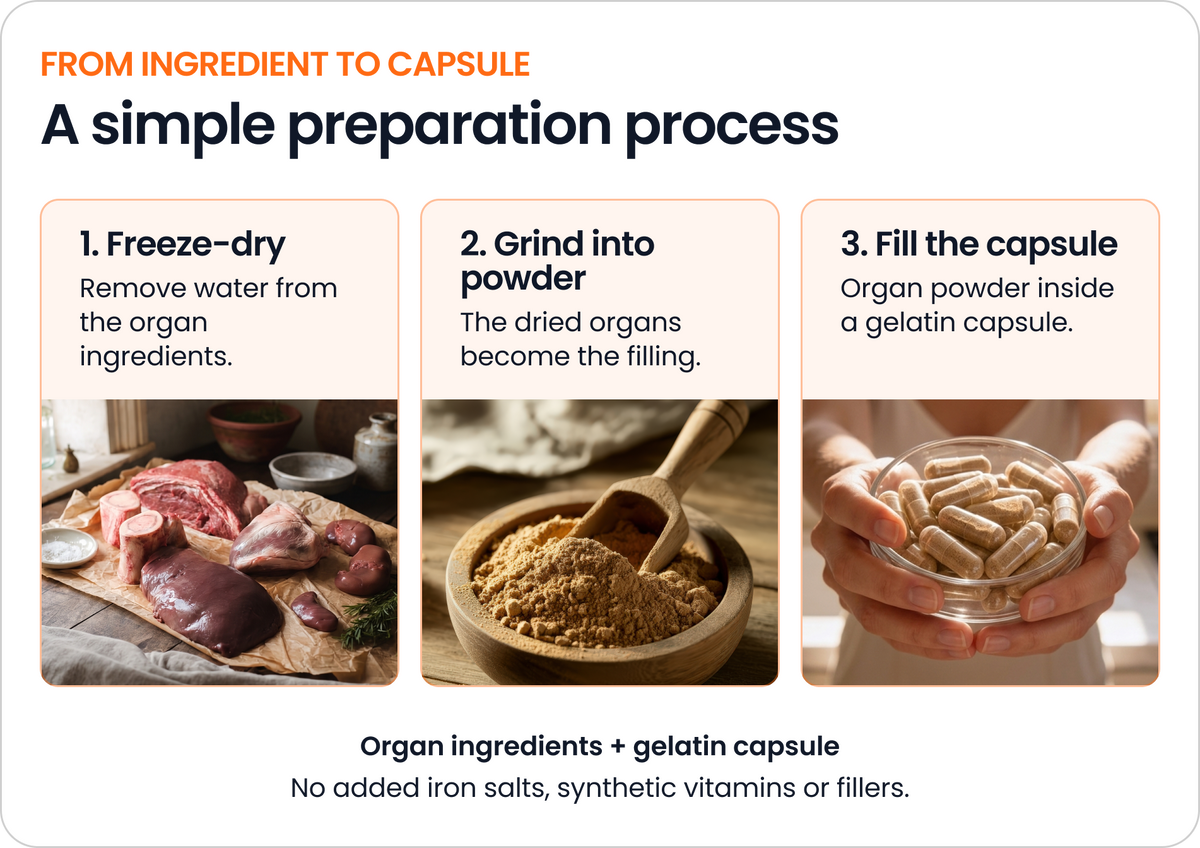 FROM INGREDIENT TO CAPSULE

A simple preparation process

1. Freeze-dry

Remove water from the organ ingredients.

2. Grind into powder

The dried organs become the filling.

3. Fill the capsule

Organ powder inside a gelatin capsule.

Organ ingredients + gelatin capsule

No added iron salts, synthetic vitamins or fillers.